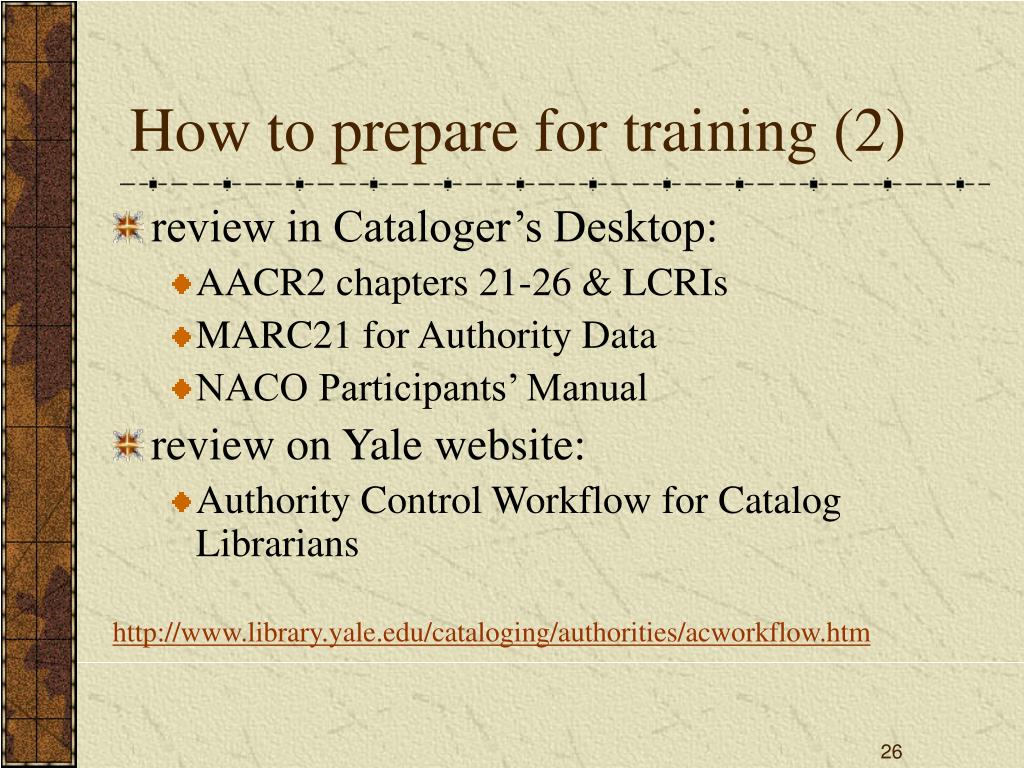 How to prepare for training (2)

review in Cataloger’s Desktop:

AACR2 chapters 21-26 & LCRIs

MARC21 for Authority Data

NACO Participants’ Manual

review on Yale website:

Authority Control Workflow for Catalog Librarians

http://www.library.yale.edu/cataloging/authorities/acworkflow.htm

26